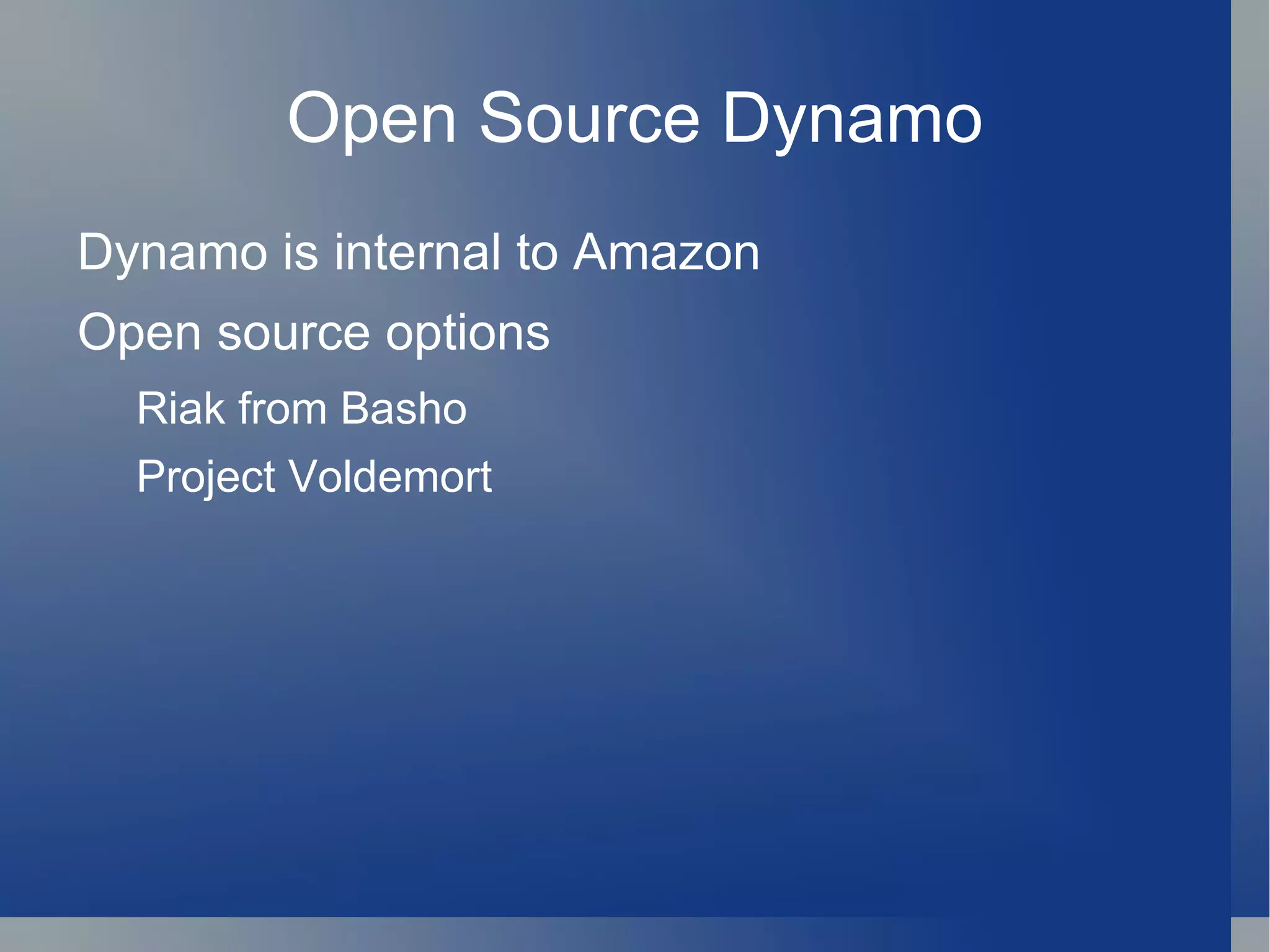 Open Source Dynamo

Dynamo is internal to Amazon

Open source options

Riak from Basho

Project Voldemort